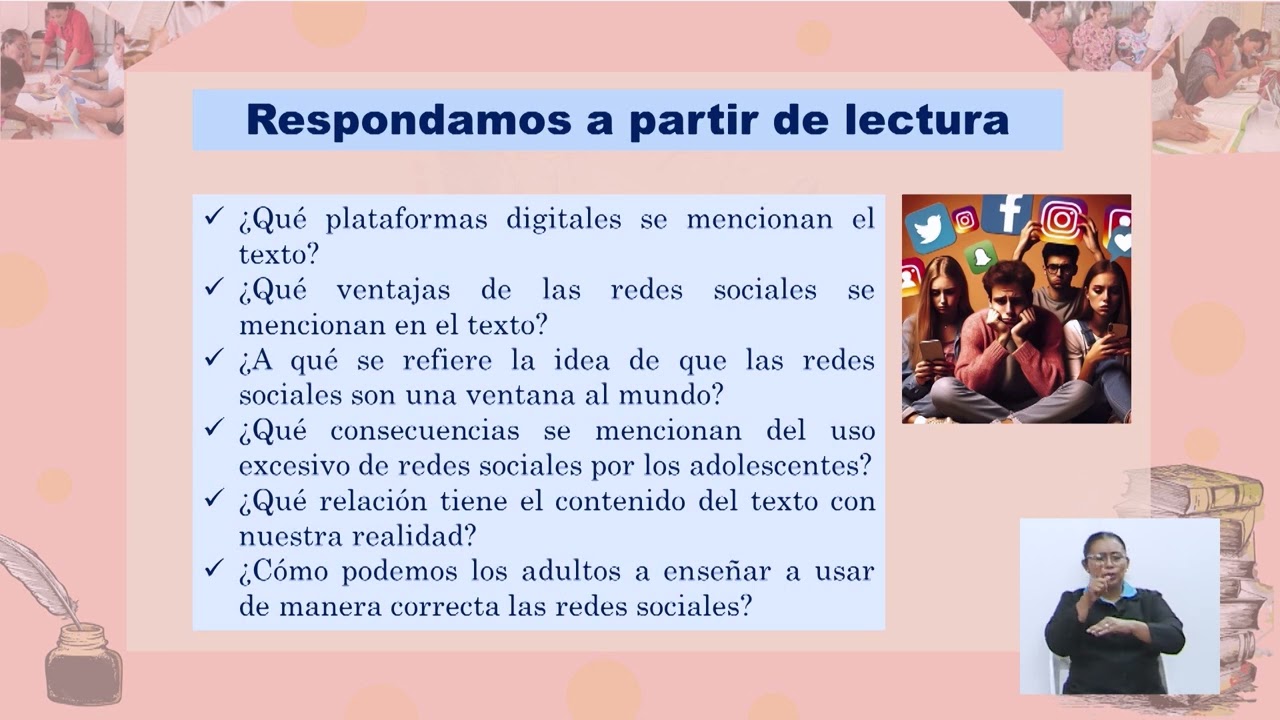 Respondamos a partir de lectura

✓ ¿Qué plataformas digitales se mencionan el texto?
✓ ¿Qué ventajas de las redes sociales se mencionan en el texto?
✓ ¿A qué se refiere la idea de que las redes sociales son una ventana al mundo?
✓ ¿Qué consecuencias se mencionan del uso excesivo de redes sociales por los adolescentes?
✓ ¿Qué relación tiene el contenido del texto con nuestra realidad?
✓ ¿Cómo podemos los adultos a enseñar a usar de manera correcta las redes sociales?